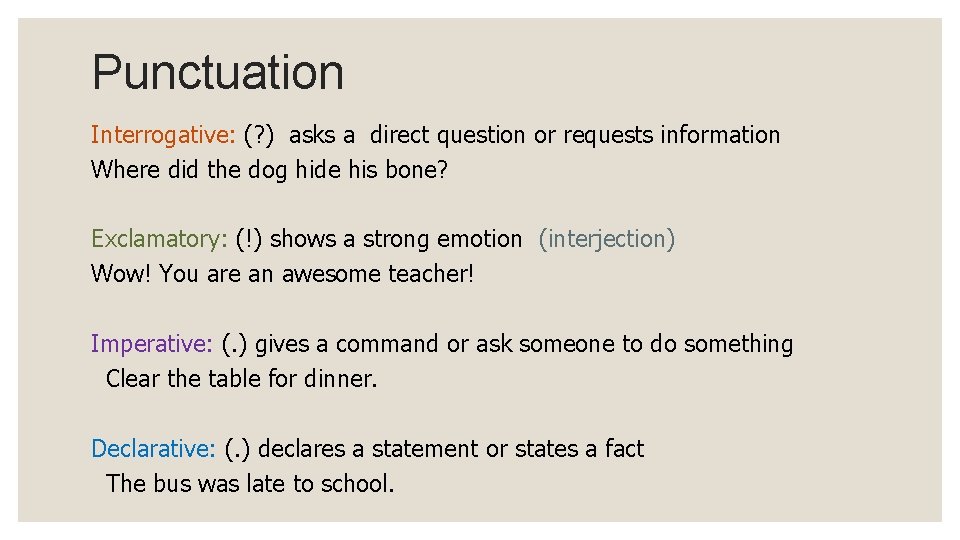 Punctuation

Interrogative: (?) asks a direct question or requests information
Where did the dog hide his bone?

Exclamatory: (!) shows a strong emotion (interjection)
Wow! You are an awesome teacher!

Imperative: (.) gives a command or ask someone to do something
Clear the table for dinner.

Declarative: (.) declares a statement or states a fact
The bus was late to school.